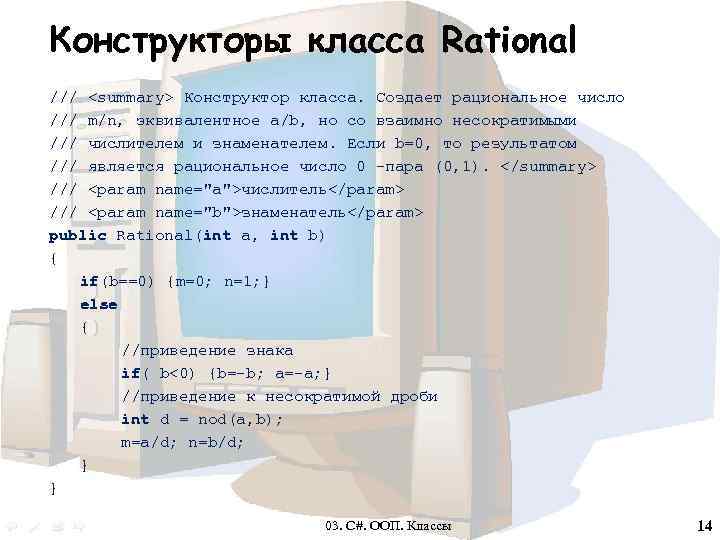 Конструкторы класса Rational

/// <summary> Конструктор класса. Создает рациональное число
/// m/n, эквивалентное a/b, но со взаимно несократимыми
/// числителем и знаменателем. Если b=0, то результатом
/// является рациональное число 0 -пара (0,1). </summary>
/// <param name="a">числитель</param>
/// <param name="b">знаменатель</param>
public Rational(int a, int b)
{
if(b==0) {m=0; n=1;}
else
{
//приведение знака
if( b<0) {b=-b; a=-a;}
//приведение к несократимой дроби
int d = nod(a,b);
m=a/d; n=b/d;
}
}

03. C#. ООП. Классы

14